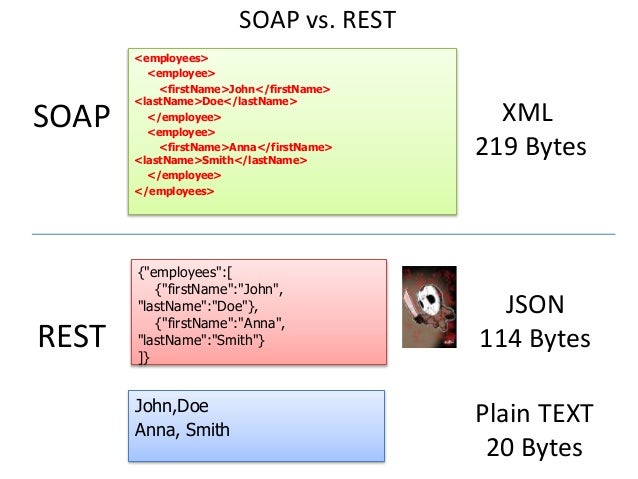 SOAP vs. REST

SOAP

<employees>
<employee>
<firstName>John</firstName>
<lastName>Doe</lastName>
</employee>
<employee>
<firstName>Anna</firstName>
<lastName>Smith</lastName>
</employee>
</employees>

XML
219 Bytes

REST

{"employees":[
{"firstName":"John",
"lastName":"Doe"},
{"firstName":"Anna",
"lastName":"Smith"}
]}

JSON
114 Bytes

John,Doe
Anna, Smith

Plain TEXT
20 Bytes